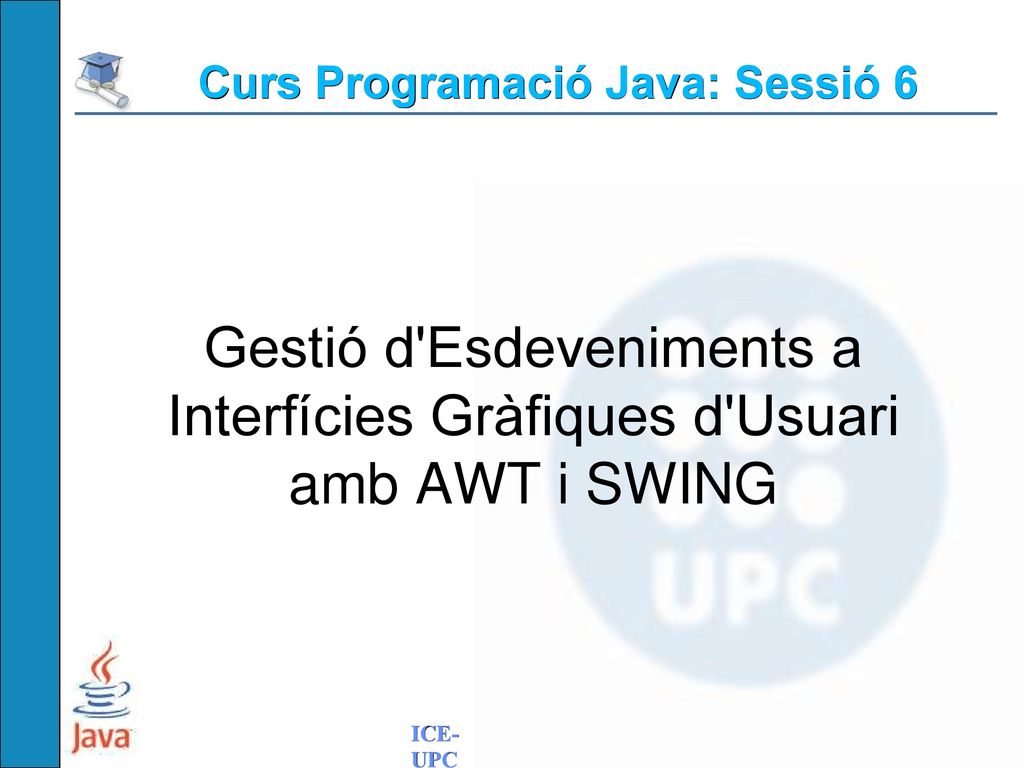 Curs Programació Java: Sessió 6

Gestió d'Esdeveniments a Interfícies Gràfiques d'Usuari amb AWT i SWING

UPC

Java

ICE-UPC